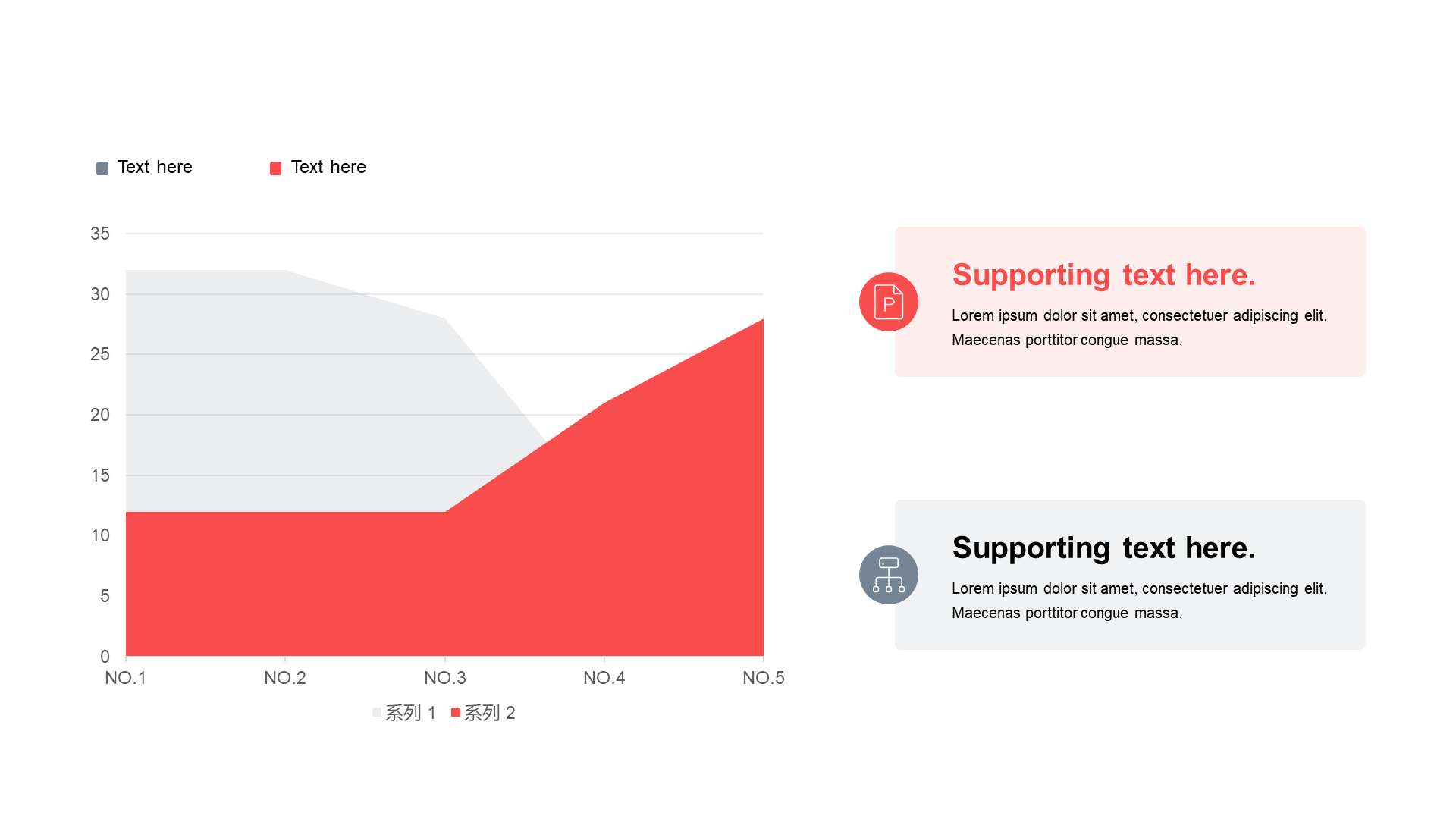 Text here Text here

35
30
25
20
15
10
5
0

NO.1 NO.2 NO.3 NO.4 NO.5

系列 1 系列 2

P

Supporting text here.

Lorem ipsum dolor sit amet, consectetuer adipiscing elit. Maecenas porttitor congue massa.

Supporting text here.

Lorem ipsum dolor sit amet, consectetuer adipiscing elit. Maecenas porttitor congue massa.